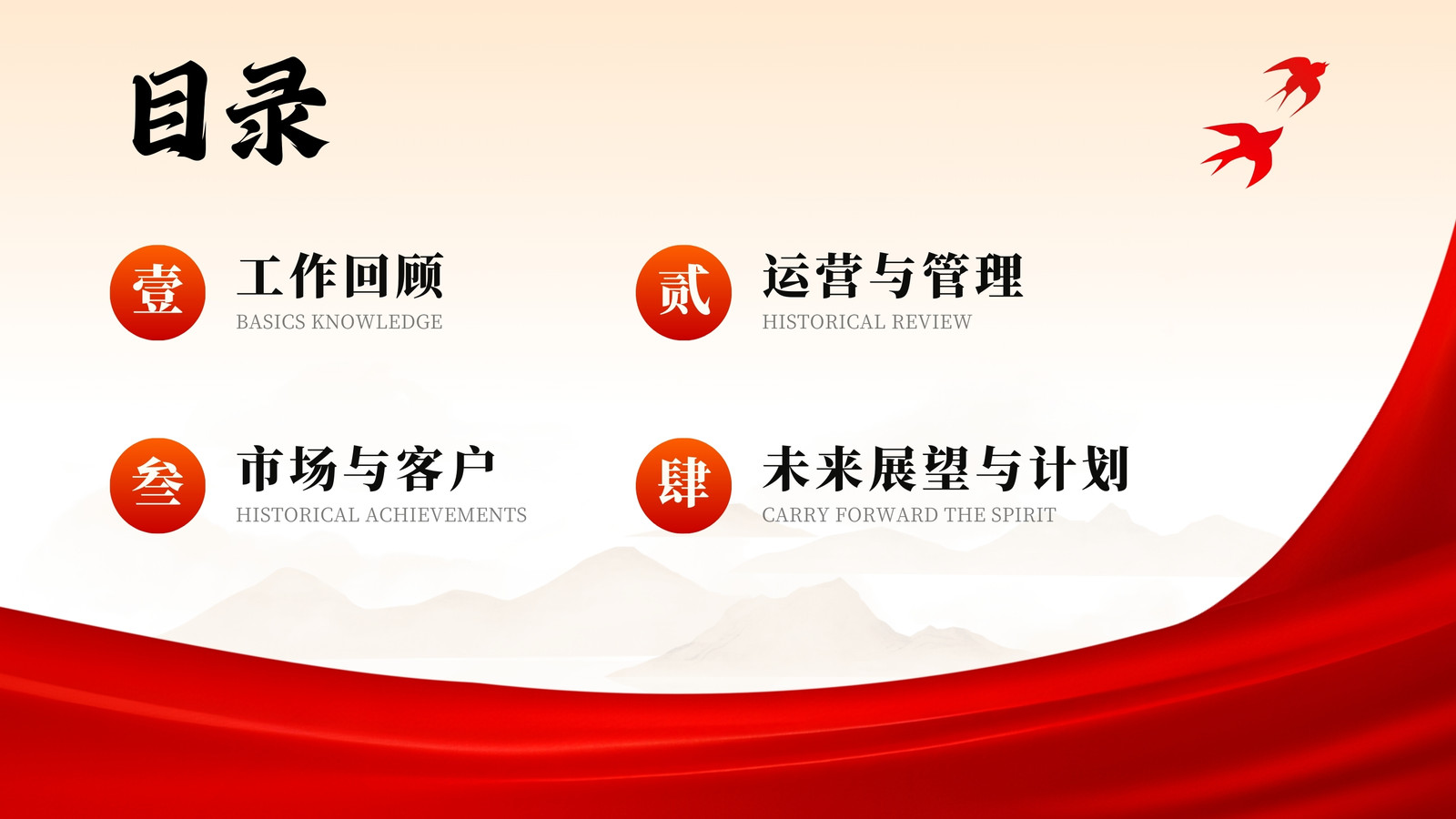 目录

壹
工作回顾
BASICS KNOWLEDGE

贰
运营与管理
HISTORICAL REVIEW

叁
市场与客户
HISTORICAL ACHIEVEMENTS

肆
未来展望与计划
CARRY FORWARD THE SPIRIT